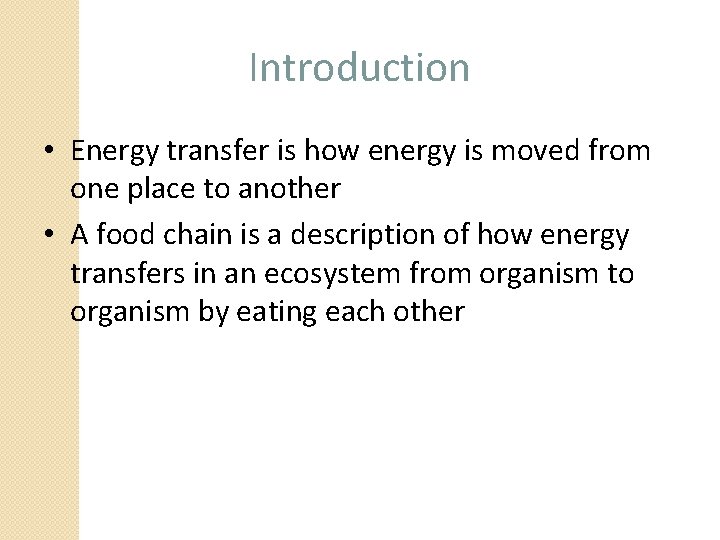 Introduction

• Energy transfer is how energy is moved from one place to another
• A food chain is a description of how energy transfers in an ecosystem from organism to organism by eating each other